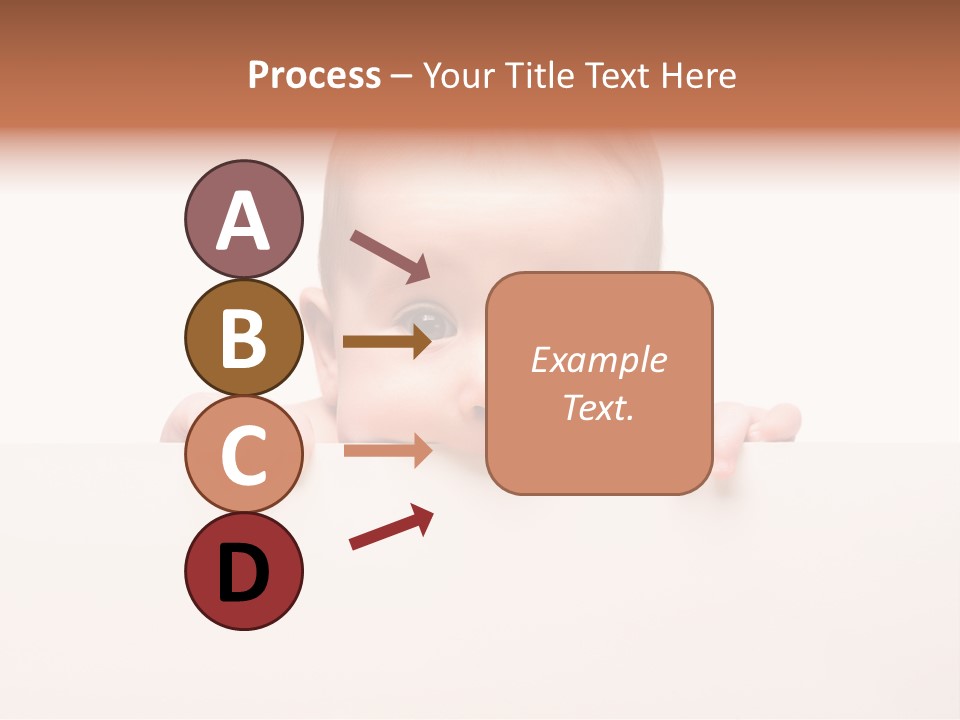 Process – Your Title Text Here

A

B

C

D

Example Text.